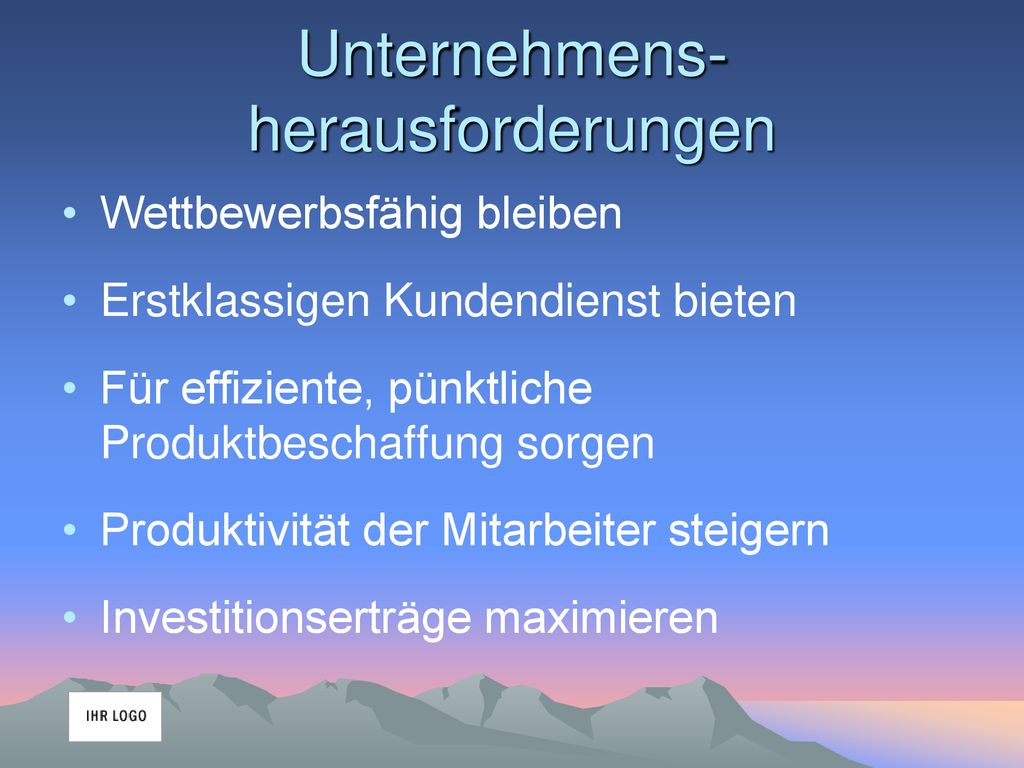 Unternehmens-herausforderungen

• Wettbewerbsfähig bleiben

• Erstklassigen Kundendienst bieten

• Für effiziente, pünktliche Produktbeschaffung sorgen

• Produktivität der Mitarbeiter steigern

• Investitionserträge maximieren

IHR LOGO